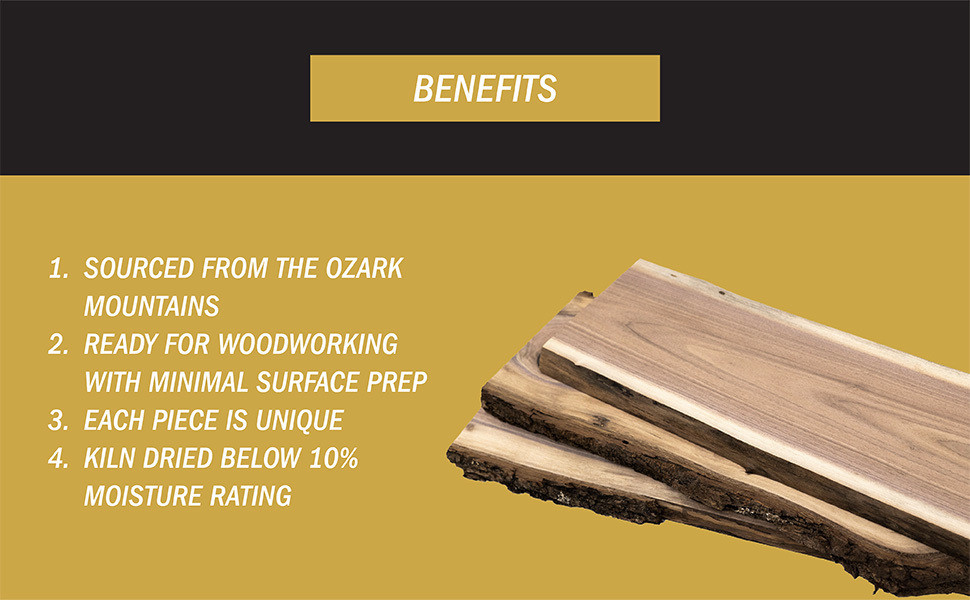 BENEFITS

1. SOURCED FROM THE OZARK MOUNTAINS
2. READY FOR WOODWORKING WITH MINIMAL SURFACE PREP
3. EACH PIECE IS UNIQUE
4. KILN DRIED BELOW 10% MOISTURE RATING